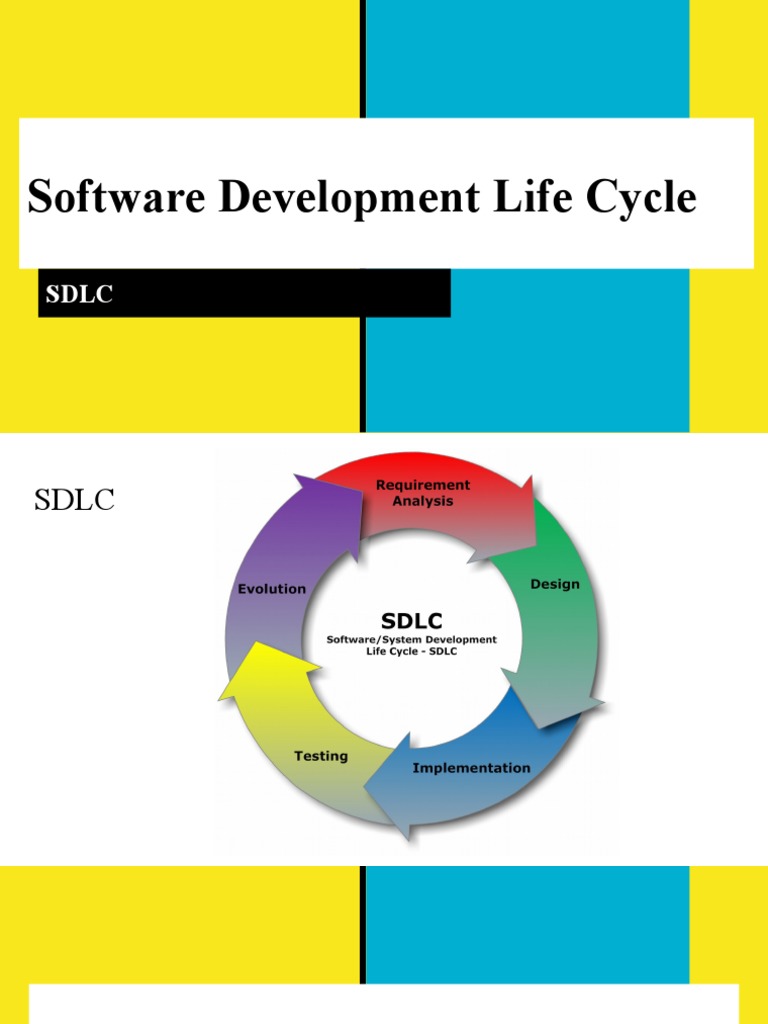 Software Development Life Cycle

SDLC

SDLC

Requirement Analysis

Design

Implementation

Testing

Evolution

SDLC
Software/System Development Life Cycle - SDLC